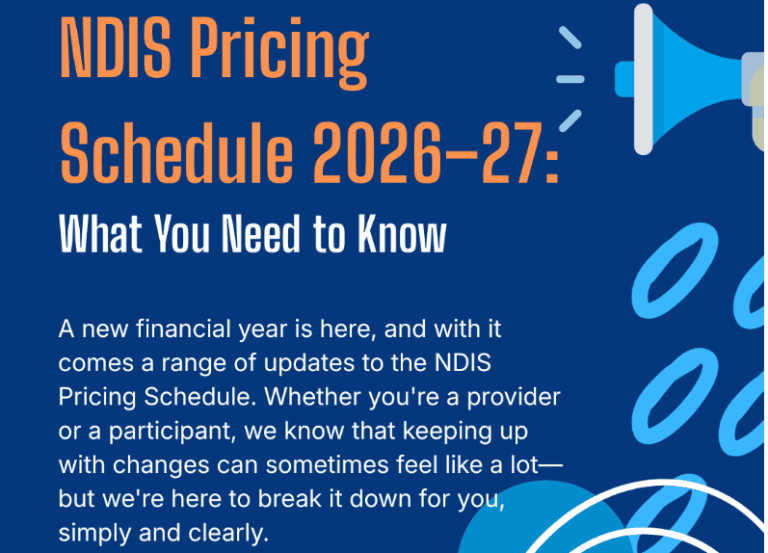 NDIS Pricing Schedule 2026–27:

What You Need to Know

A new financial year is here, and with it comes a range of updates to the NDIS Pricing Schedule. Whether you're a provider or a participant, we know that keeping up with changes can sometimes feel like a lot—but we're here to break it down for you, simply and clearly.